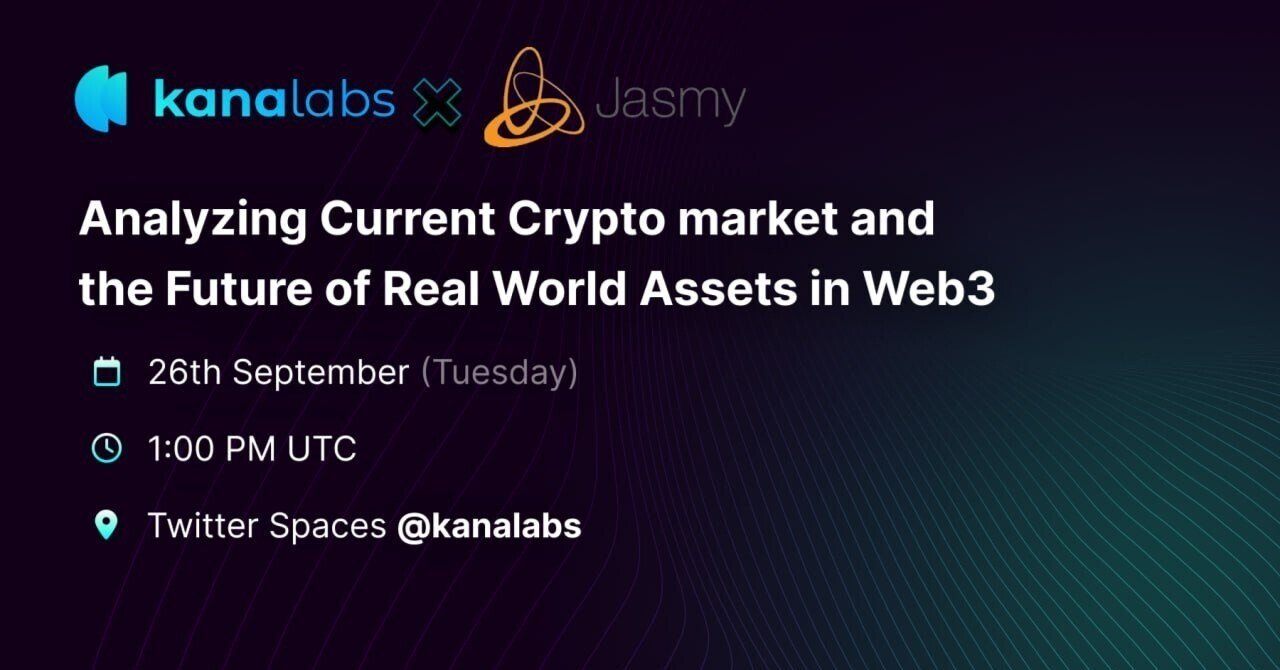 kanalabs Jasmy

Analyzing Current Crypto market and the Future of Real World Assets in Web3

26th September (Tuesday)

1:00 PM UTC

Twitter Spaces @kanalabs